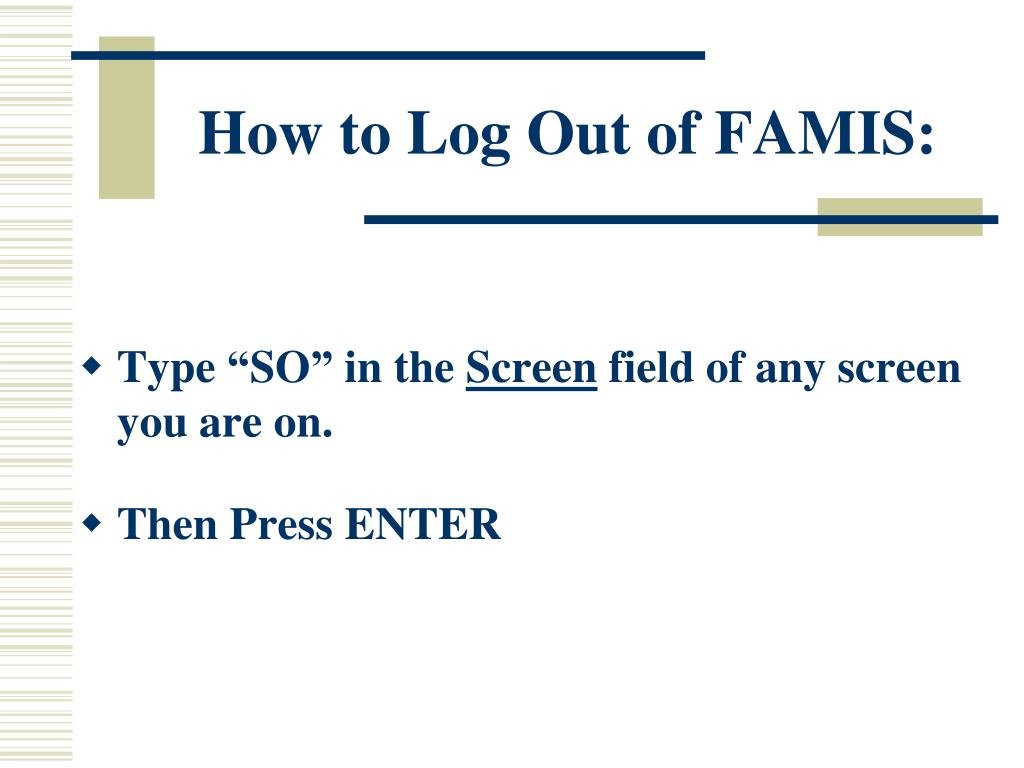 How to Log Out of FAMIS:

Type “SO” in the Screen field of any screen you are on.

Then Press ENTER